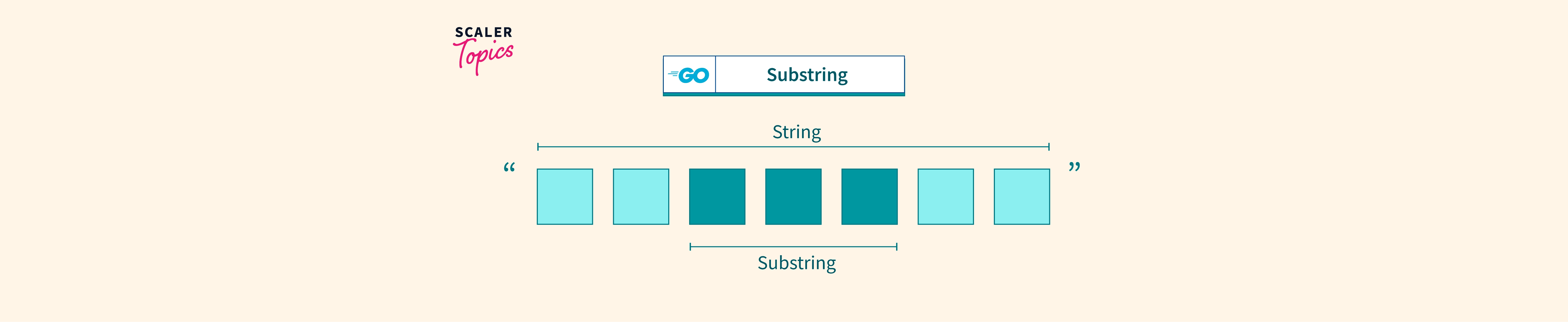 SCALER
Topics

GO Substring

String

“ ”

Substring